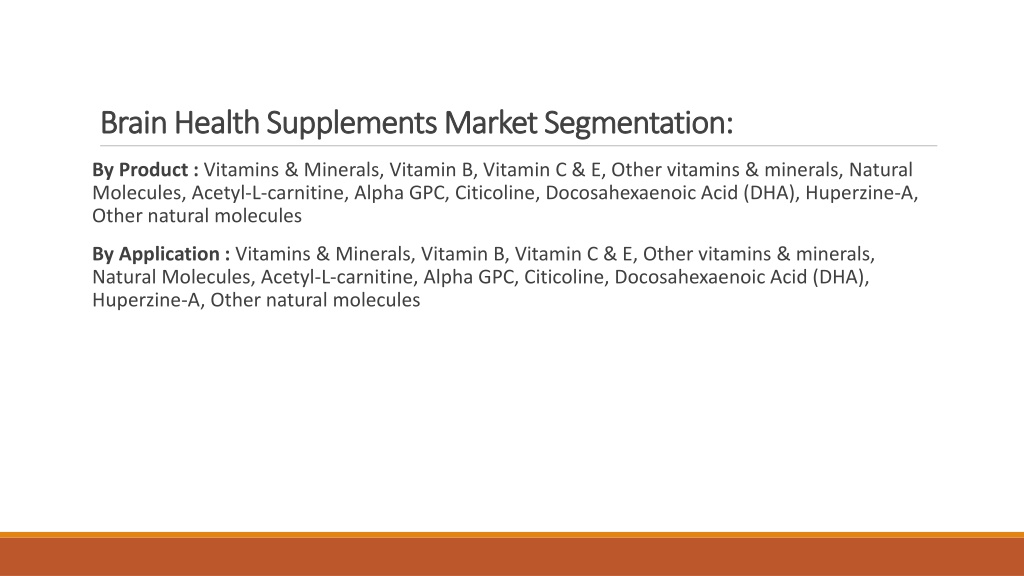 Brain Health Supplements Market Segmentation:

By Product : Vitamins & Minerals, Vitamin B, Vitamin C & E, Other vitamins & minerals, Natural Molecules, Acetyl-L-carnitine, Alpha GPC, Citicoline, Docosahexaenoic Acid (DHA), Huperzine-A, Other natural molecules

By Application : Vitamins & Minerals, Vitamin B, Vitamin C & E, Other vitamins & minerals, Natural Molecules, Acetyl-L-carnitine, Alpha GPC, Citicoline, Docosahexaenoic Acid (DHA), Huperzine-A, Other natural molecules